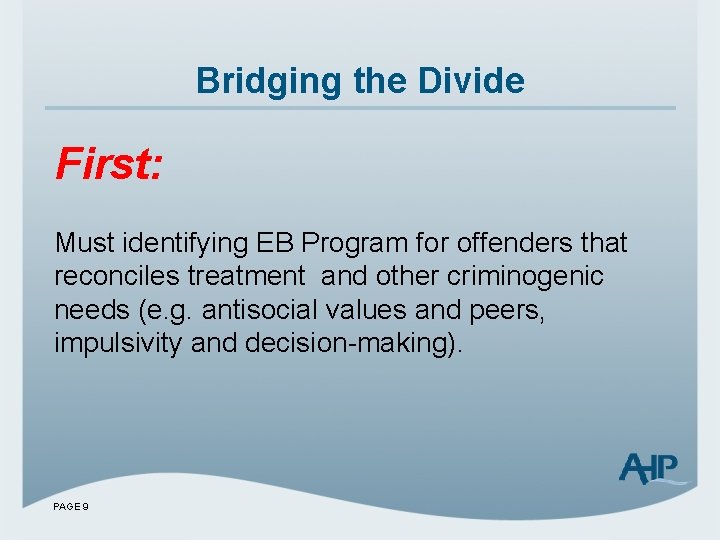 Bridging the Divide

First:

Must identifying EB Program for offenders that reconciles treatment and other criminogenic needs (e.g. antisocial values and peers, impulsivity and decision-making).

AHP

PAGE 9